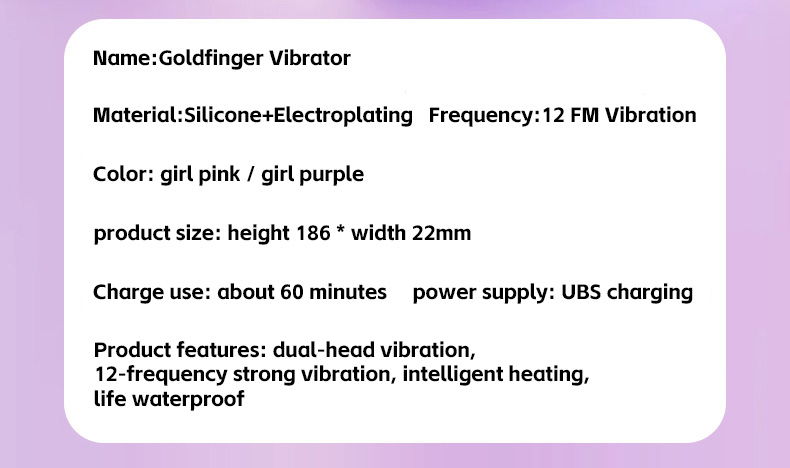 Name:Goldfinger Vibrator

Material:Silicone+Electroplating   Frequency:12 FM Vibration

Color: girl pink / girl purple

product size: height 186 * width 22mm

Charge use: about 60 minutes   power supply: UBS charging

Product features: dual-head vibration, 12-frequency strong vibration, intelligent heating, life waterproof